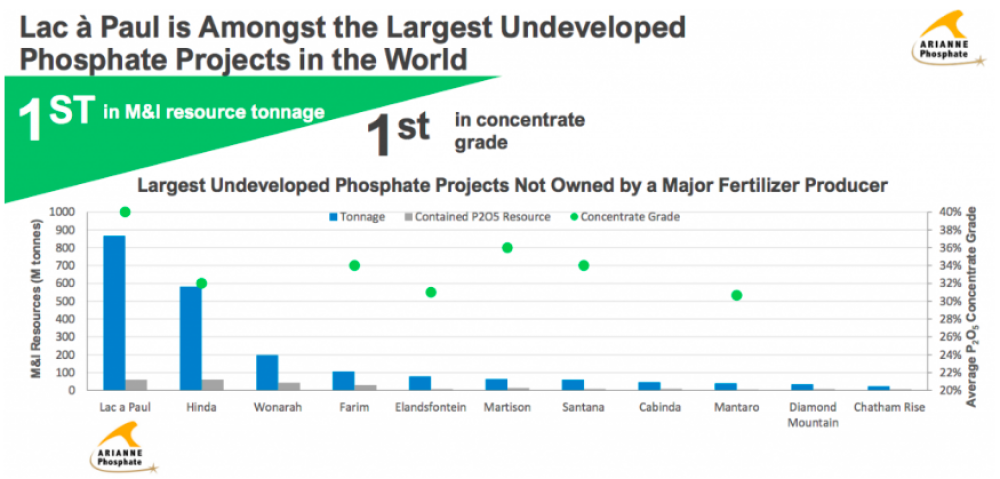 Lac à Paul is Amongst the Largest Undeveloped Phosphate Projects in the World

ARIANNE Phosphate

1ST in M&I resource tonnage

1st in concentrate grade

Largest Undeveloped Phosphate Projects Not Owned by a Major Fertilizer Producer

Tonnage  Contained P2O5 Resource  Concentrate Grade

M&I Resources (M tonnes)

1000
900
800
700
600
500
400
300
200
100
0

Average $P_2O_5$ Concentrate Grade

40%
38%
36%
34%
32%
30%
28%
26%
24%
22%
20%

Lac a Paul
Hinda
Wonarah
Farim
Elandsfontein
Martison
Santana
Cabinda
Mantaro
Diamond Mountain
Chatham Rise

ARIANNE Phosphate